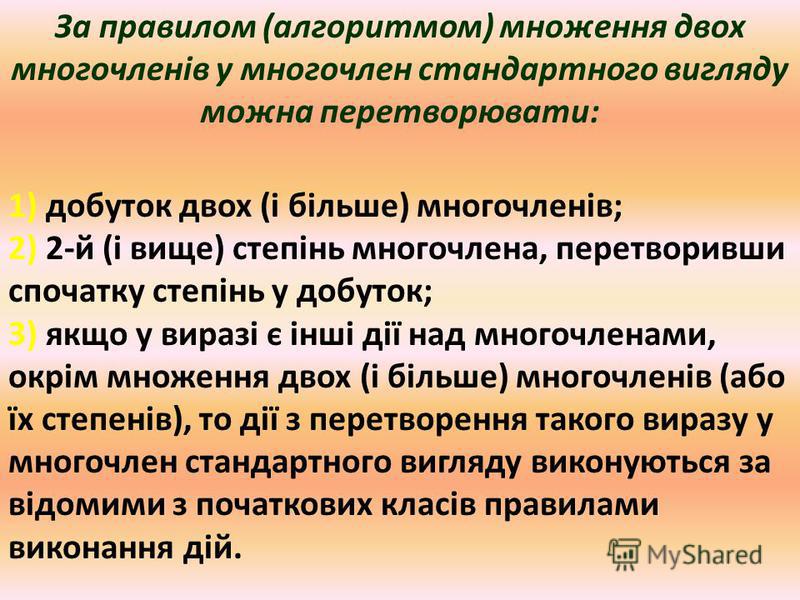 За правилом (алгоритмом) множення двох многочленів у многочлен стандартного вигляду можна перетворювати:

1) добуток двох (і більше) многочленів;
2) 2-й (і вище) степінь многочлена, перетворивши спочатку степінь у добуток;
3) якщо у виразі є інші дії над многочленами, окрім множення двох (і більше) многочленів (або їх степенів), то дії з перетворення такого виразу у многочлен стандартного вигляду виконуються за відомими з початкових класів правилами виконання дій.

MyShared